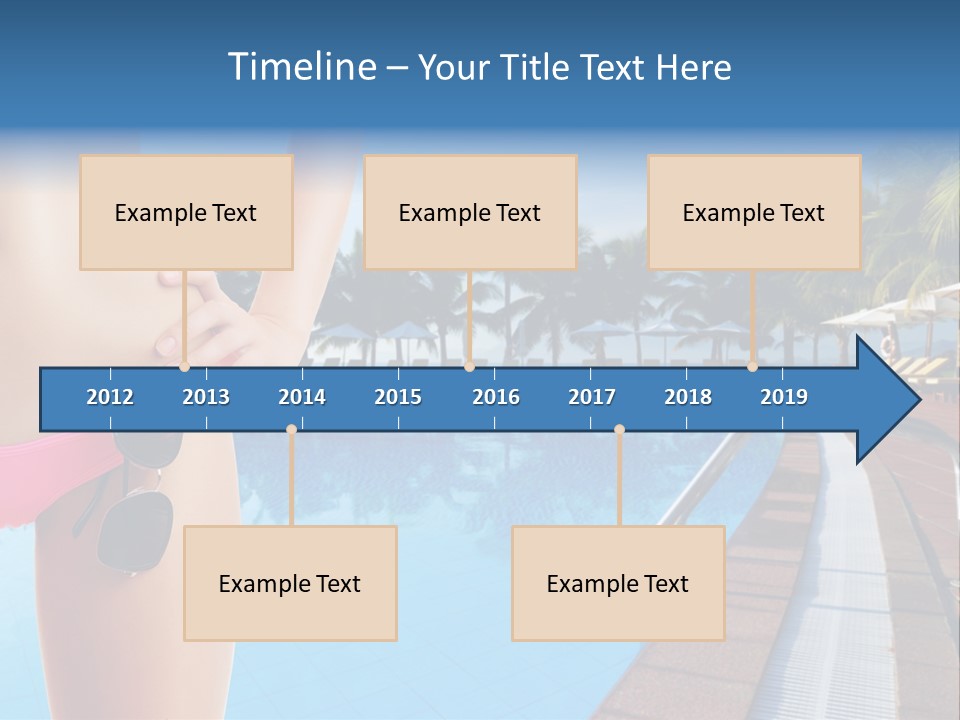 Timeline – Your Title Text Here

Example Text

Example Text

Example Text

2012 2013 2014 2015 2016 2017 2018 2019

Example Text

Example Text